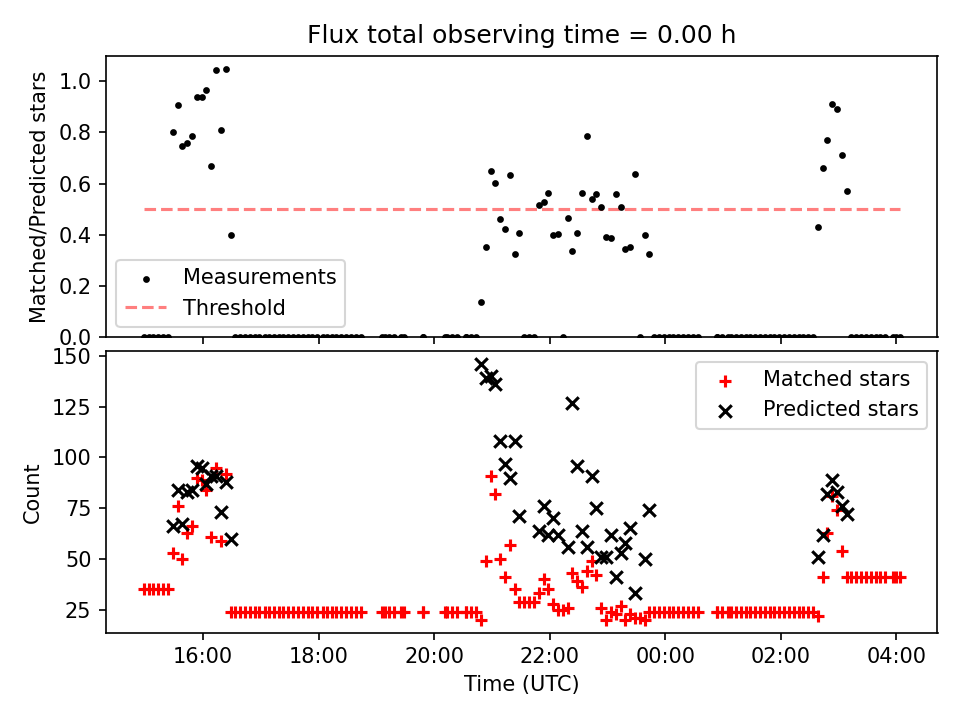 Flux total observing time = 0.00 h

Matched/Predicted stars

1.0
0.8
0.6
0.4
0.2
0.0

Measurements
Threshold

Count

150
125
100
75
50
25

Matched stars
Predicted stars

16:00
18:00
20:00
22:00
00:00
02:00
04:00

Time (UTC)